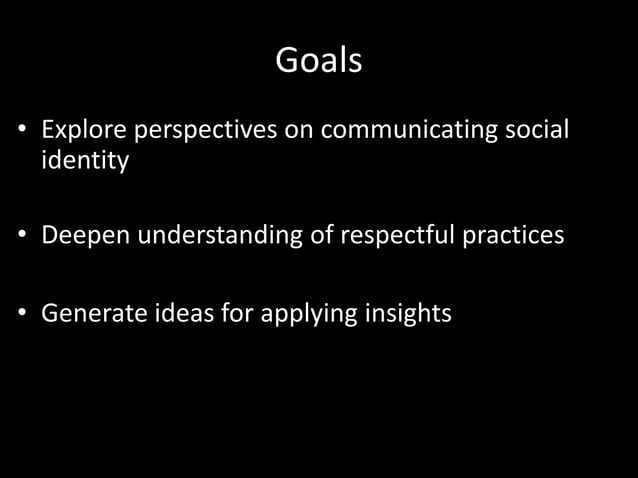 Goals

• Explore perspectives on communicating social identity

• Deepen understanding of respectful practices

• Generate ideas for applying insights